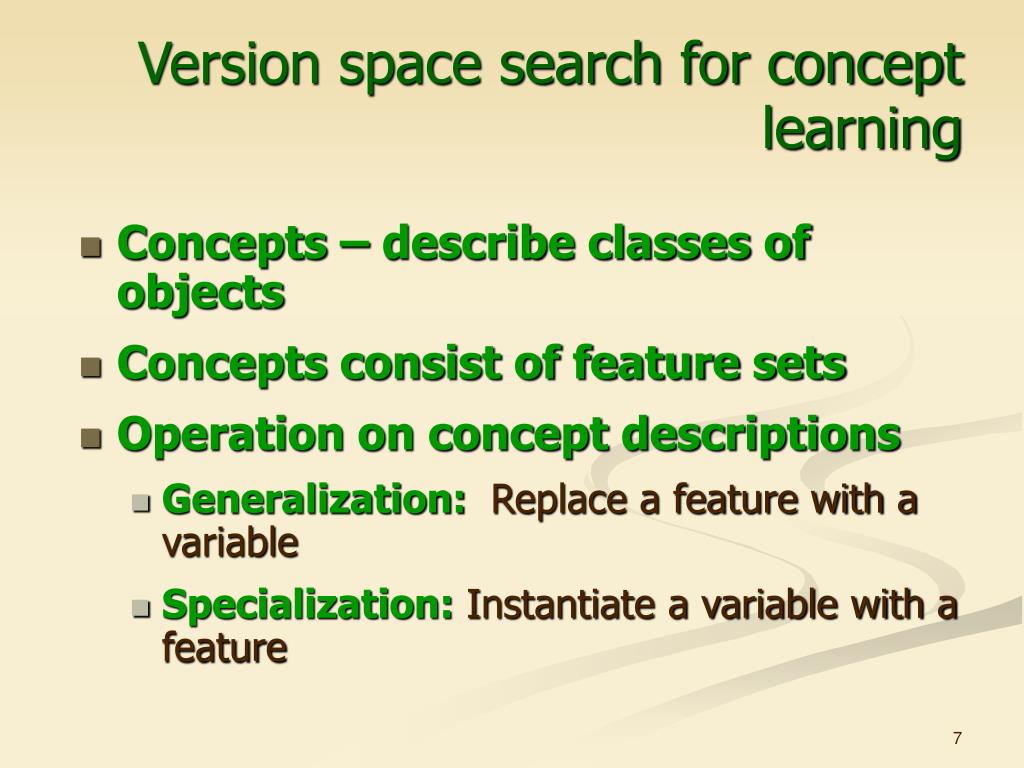 Version space search for concept learning

Concepts – describe classes of objects

Concepts consist of feature sets

Operation on concept descriptions

Generalization: Replace a feature with a variable

Specialization: Instantiate a variable with a feature

7